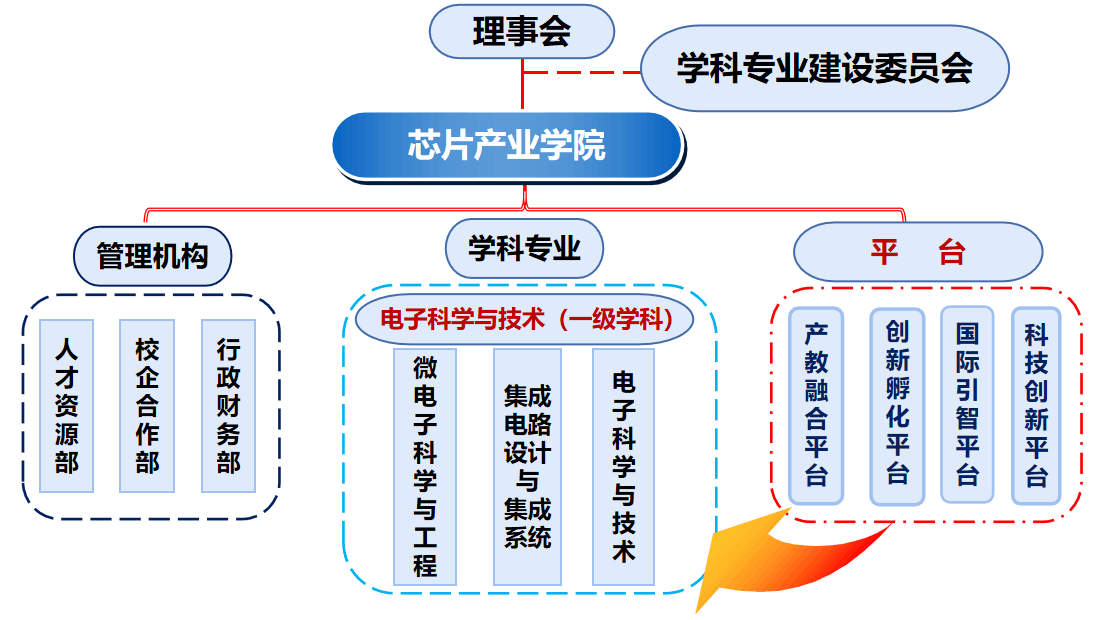 理事会

学科专业建设委员会

芯片产业学院

管理机构

人才资源部

校企合作部

行政财务部

学科专业

电子科学与技术（一级学科）

微电子科学与工程

集成电路设计与集成系统

电子科学与技术

平　台

产教融合平台

创新孵化平台

国际引智平台

科技创新平台